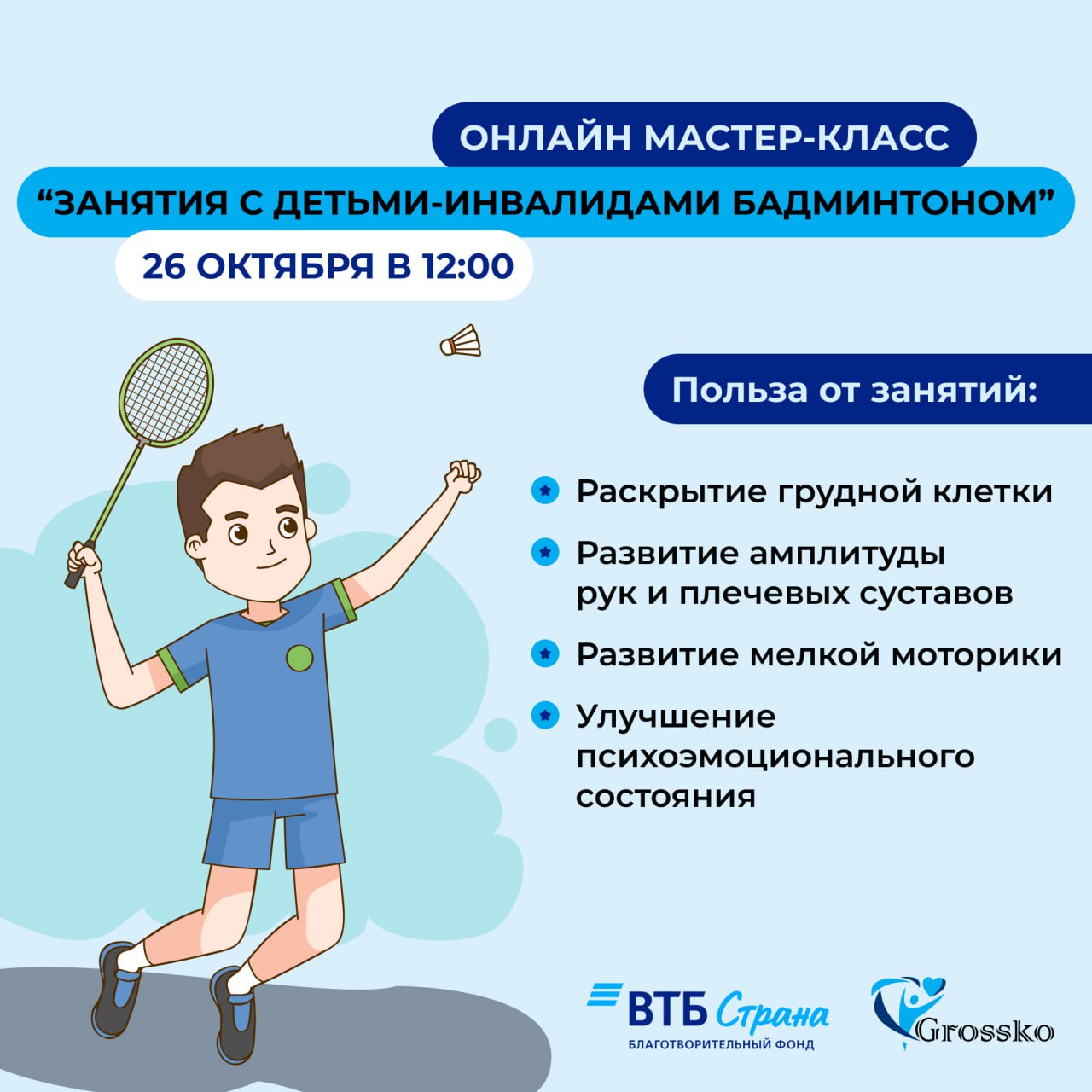 ОНЛАЙН МАСТЕР-КЛАСС
“ЗАНЯТИЯ С ДЕТЬМИ-ИНВАЛИДАМИ БАДМИНТОНОМ”
26 ОКТЯБРЯ В 12:00

Польза от занятий:

Раскрытие грудной клетки

Развитие амплитуды рук и плечевых суставов

Развитие мелкой моторики

Улучшение психоэмоционального состояния

ВТБ Страна
БЛАГОТВОРИТЕЛЬНЫЙ ФОНД

Grossko